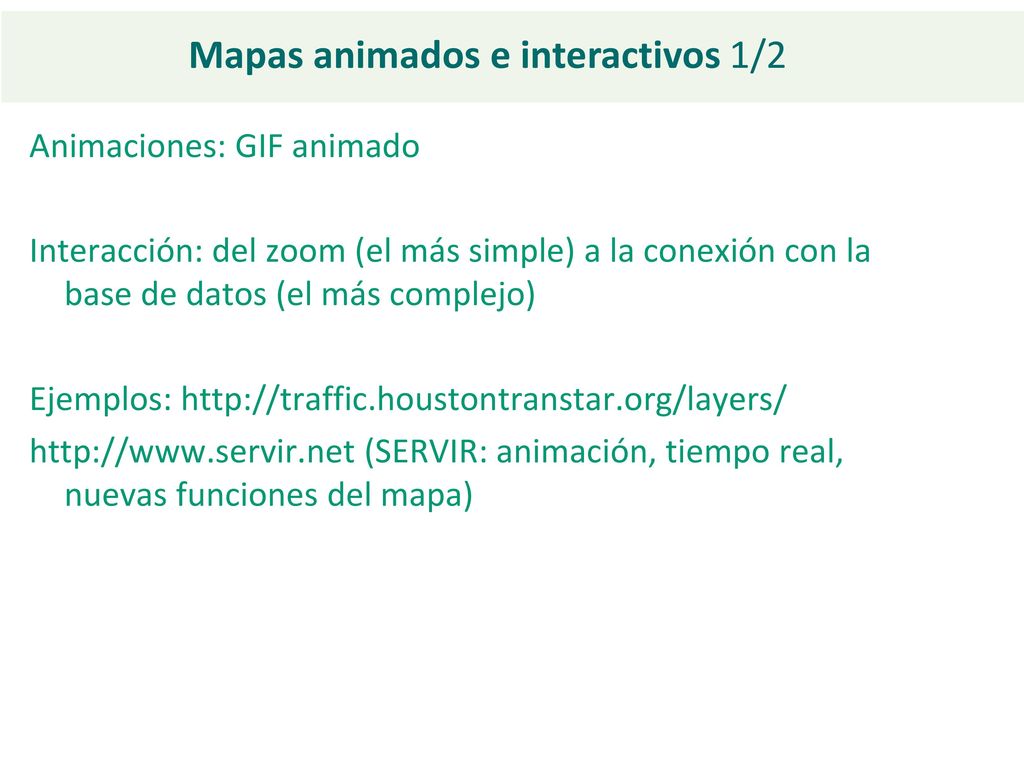 Mapas animados e interactivos 1/2

Animaciones: GIF animado

Interacción: del zoom (el más simple) a la conexión con la base de datos (el más complejo)

Ejemplos: http://traffic.houstontranstar.org/layers/

http://www.servir.net (SERVIR: animación, tiempo real, nuevas funciones del mapa)